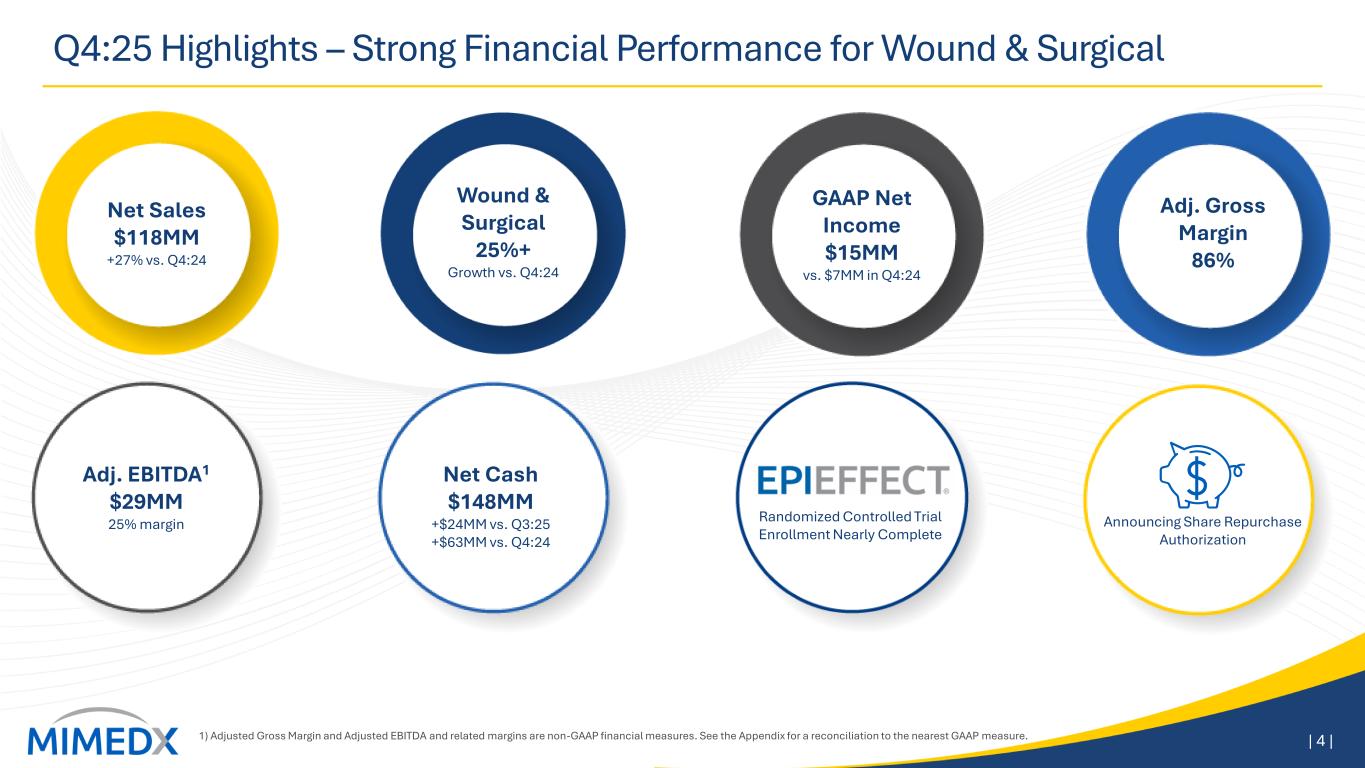 Q4:25 Highlights – Strong Financial Performance for Wound & Surgical

Net Sales
$118MM
+27% vs. Q4:24

Wound & Surgical
25%+
Growth vs. Q4:24

GAAP Net Income
$15MM
vs. $7MM in Q4:24

Adj. Gross Margin
86%

Adj. EBITDA$^1$
$29MM
25% margin

Net Cash
$148MM
+$24MM vs. Q3:25
+$63MM vs. Q4:24

EPIEFFECT®
Randomized Controlled Trial Enrollment Nearly Complete

$
Announcing Share Repurchase Authorization

MIMEDX

1) Adjusted Gross Margin and Adjusted EBITDA and related margins are non-GAAP financial measures. See the Appendix for a reconciliation to the nearest GAAP measure.

| 4 |